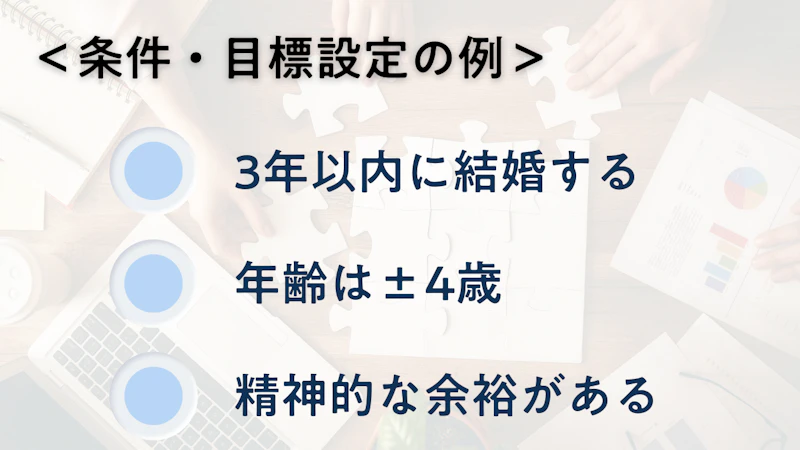 ＜条件・目標設定の例＞

3年以内に結婚する

年齢は±4歳

精神的な余裕がある